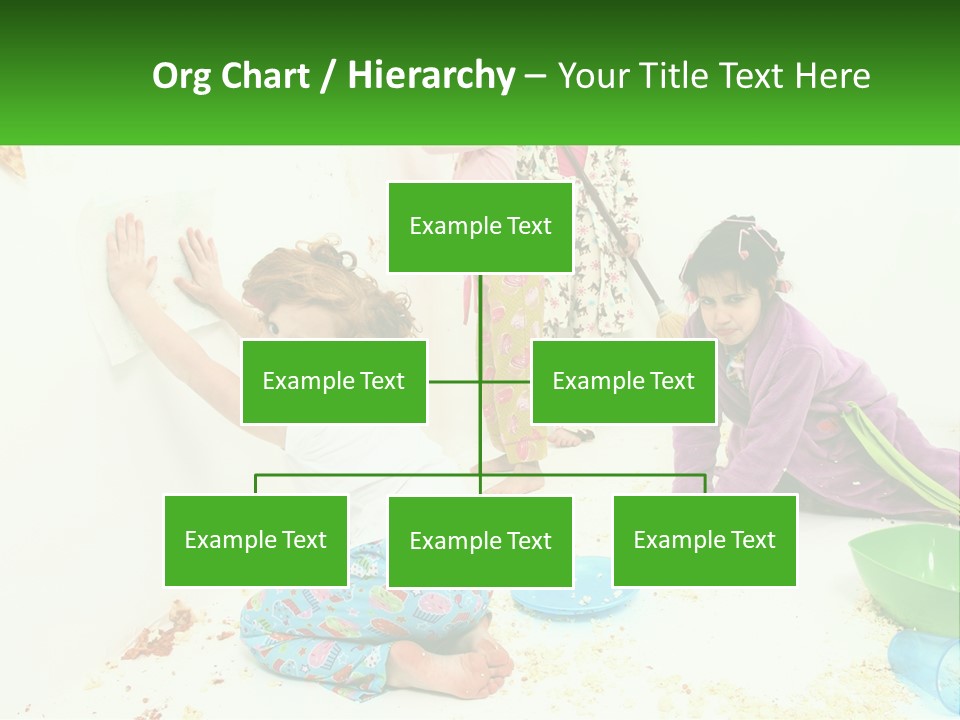 Org Chart / Hierarchy – Your Title Text Here

Example Text

Example Text

Example Text

Example Text

Example Text

Example Text